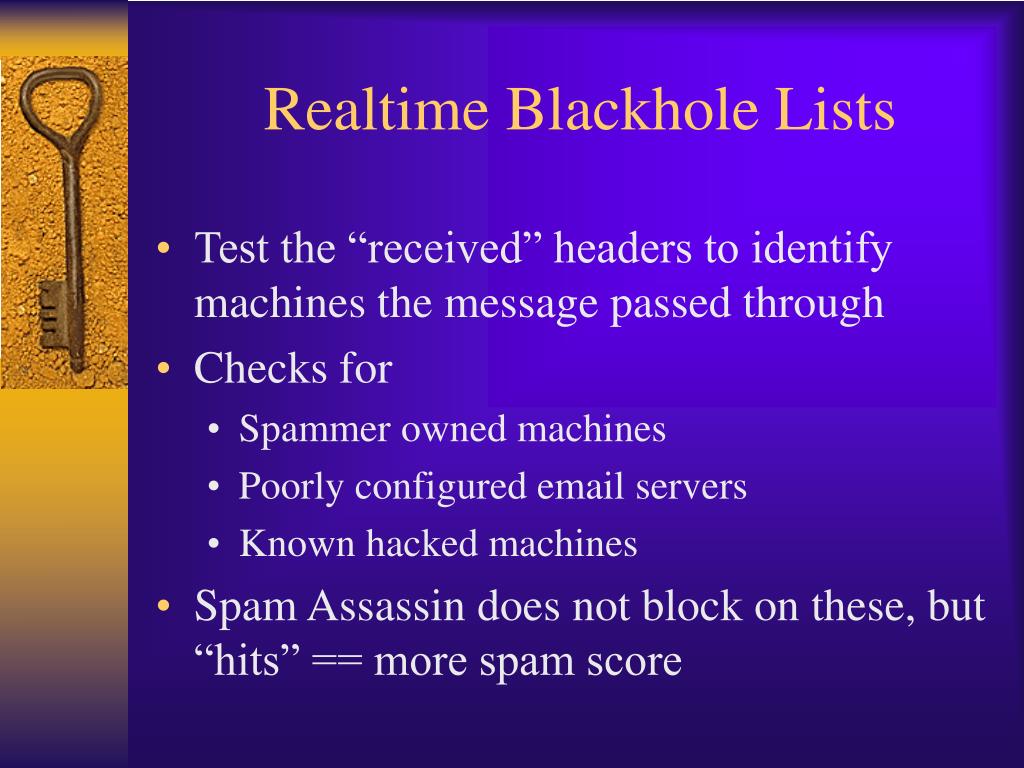 Realtime Blackhole Lists

• Test the “received” headers to identify machines the message passed through
• Checks for
  • Spammer owned machines
  • Poorly configured email servers
  • Known hacked machines
• Spam Assassin does not block on these, but “hits” == more spam score